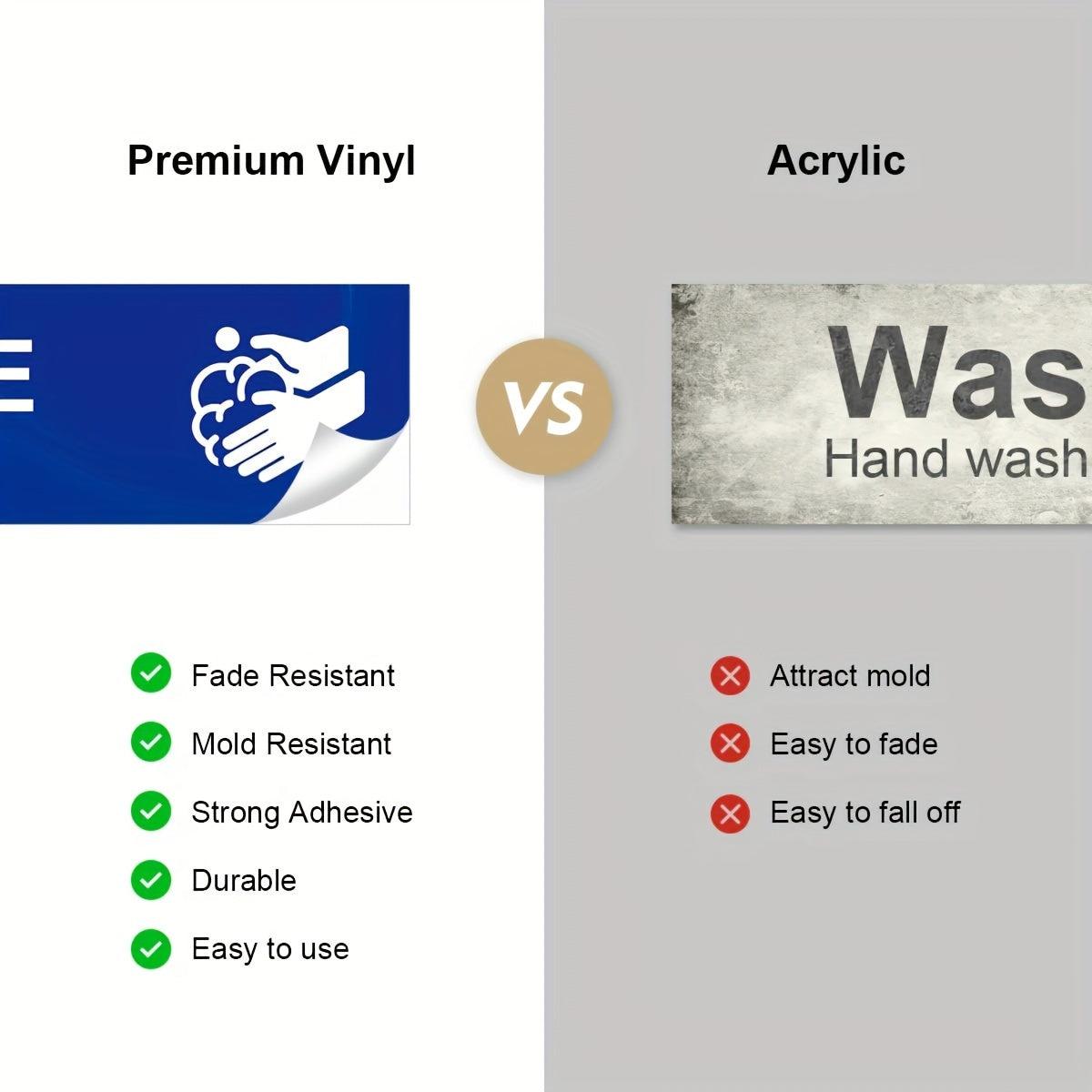 Premium Vinyl

E

Fade Resistant
Mold Resistant
Strong Adhesive
Durable
Easy to use

VS

Acrylic

Was
Hand wash

Attract mold
Easy to fade
Easy to fall off